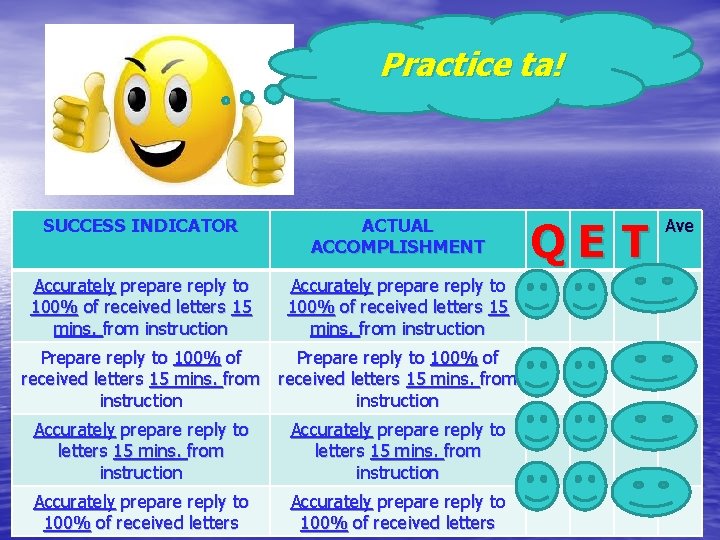 Practice ta!

| SUCCESS INDICATOR | ACTUAL ACCOMPLISHMENT | Q | E | T | Ave |
|---|---|---|---|---|---|
| Accurately prepare reply to 100% of received letters 15 mins. from instruction | Accurately prepare reply to 100% of received letters 15 mins. from instruction | | | | |
| Prepare reply to 100% of received letters 15 mins. from instruction | Prepare reply to 100% of received letters 15 mins. from instruction | | | | |
| Accurately prepare reply to letters 15 mins. from instruction | Accurately prepare reply to letters 15 mins. from instruction | | | | |
| Accurately prepare reply to 100% of received letters | Accurately prepare reply to 100% of received letters | | | | |